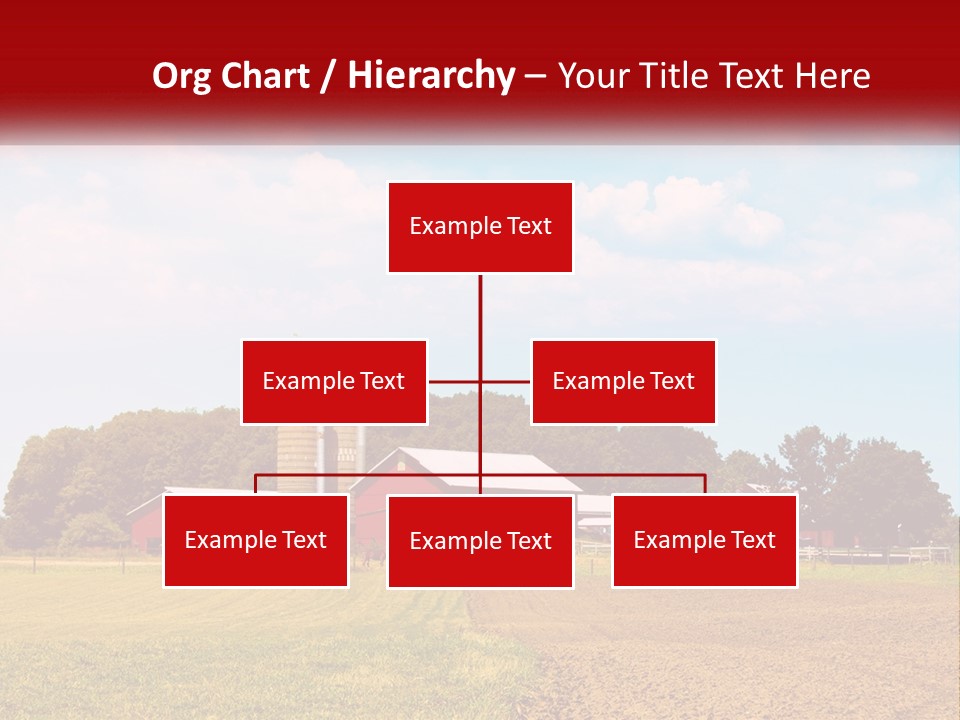 Org Chart / Hierarchy – Your Title Text Here

Example Text

Example Text

Example Text

Example Text

Example Text

Example Text